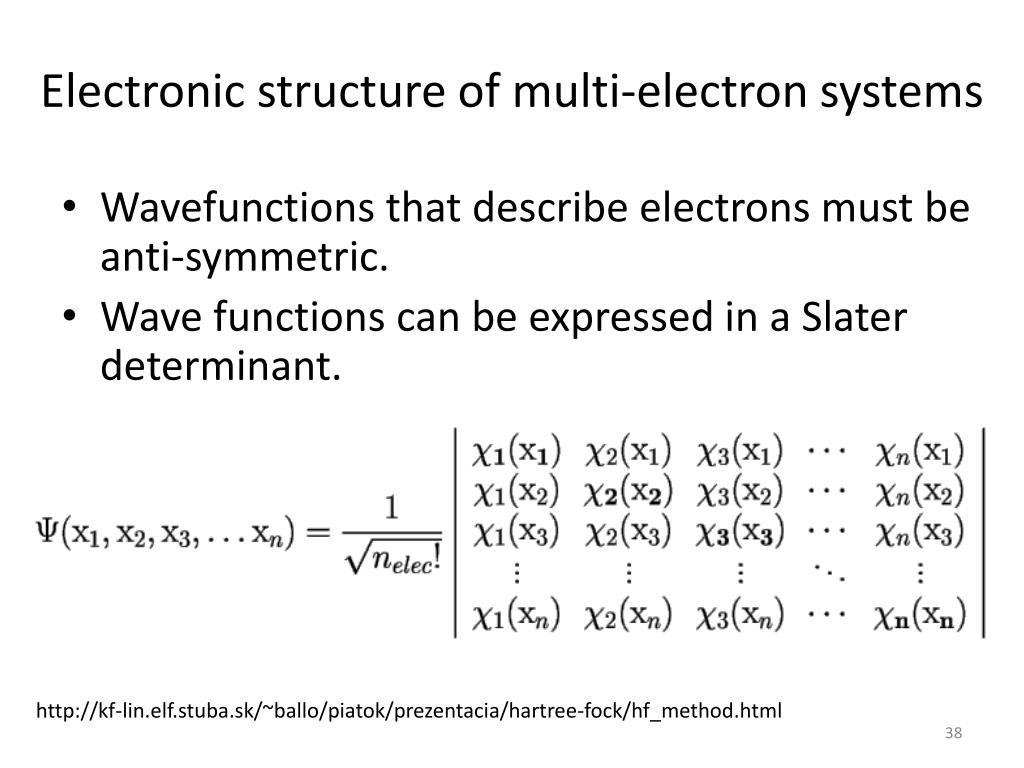 Electronic structure of multi-electron systems

• Wavefunctions that describe electrons must be anti-symmetric.
• Wave functions can be expressed in a Slater determinant.

$\Psi(\mathrm{x}_1, \mathrm{x}_2, \mathrm{x}_3, \ldots \mathrm{x}_n) = \frac{1}{\sqrt{n_{elec}!}} \begin{vmatrix} \chi_{\mathbf{1}}(\mathrm{x}_{\mathbf{1}}) & \chi_2(\mathrm{x}_1) & \chi_3(\mathrm{x}_1) & \cdots & \chi_n(\mathrm{x}_1) \\ \chi_1(\mathrm{x}_2) & \chi_{\mathbf{2}}(\mathrm{x}_{\mathbf{2}}) & \chi_3(\mathrm{x}_2) & \cdots & \chi_n(\mathrm{x}_2) \\ \chi_1(\mathrm{x}_3) & \chi_2(\mathrm{x}_3) & \chi_{\mathbf{3}}(\mathrm{x}_{\mathbf{3}}) & \cdots & \chi_n(\mathrm{x}_3) \\ \vdots & \vdots & \vdots & \ddots & \vdots \\ \chi_1(\mathrm{x}_n) & \chi_2(\mathrm{x}_n) & \chi_3(\mathrm{x}_n) & \cdots & \chi_{\mathbf{n}}(\mathrm{x}_{\mathbf{n}}) \end{vmatrix}$

http://kf-lin.elf.stuba.sk/~ballo/piatok/prezentacia/hartree-fock/hf_method.html

38